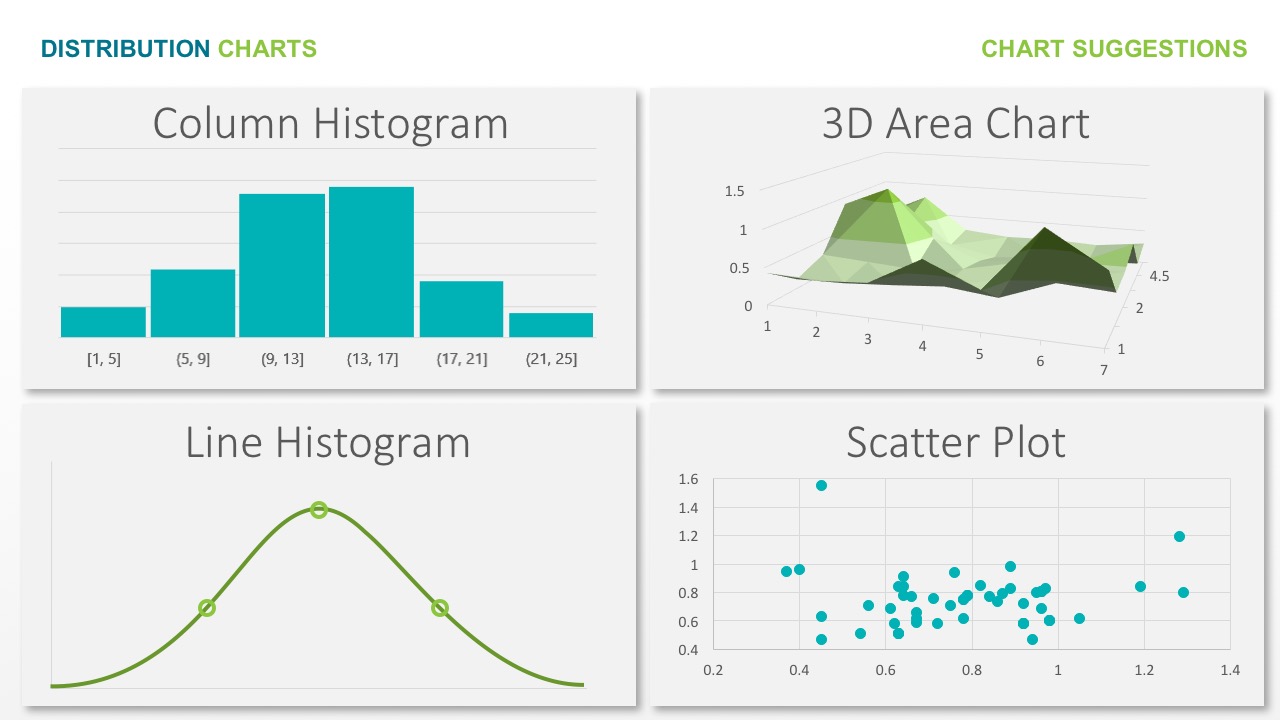 DISTRIBUTION CHARTS

CHART SUGGESTIONS

Column Histogram

[1, 5]
(5, 9]
(9, 13]
(13, 17]
(17, 21]
(21, 25]

3D Area Chart

1.5
1
0.5
0
1
2
3
4
5
6
7
4.5
2
1

Line Histogram

Scatter Plot

1.6
1.4
1.2
1
0.8
0.6
0.4
0.2
0.4
0.6
0.8
1
1.2
1.4